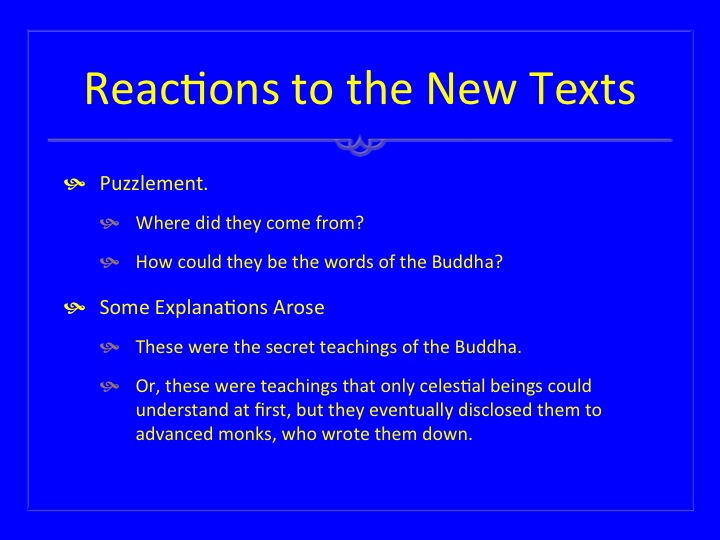 Reactions to the New Texts

Puzzlement.

Where did they come from?

How could they be the words of the Buddha?

Some Explanations Arose

These were the secret teachings of the Buddha.

Or, these were teachings that only celestial beings could understand at first, but they eventually disclosed them to advanced monks, who wrote them down.